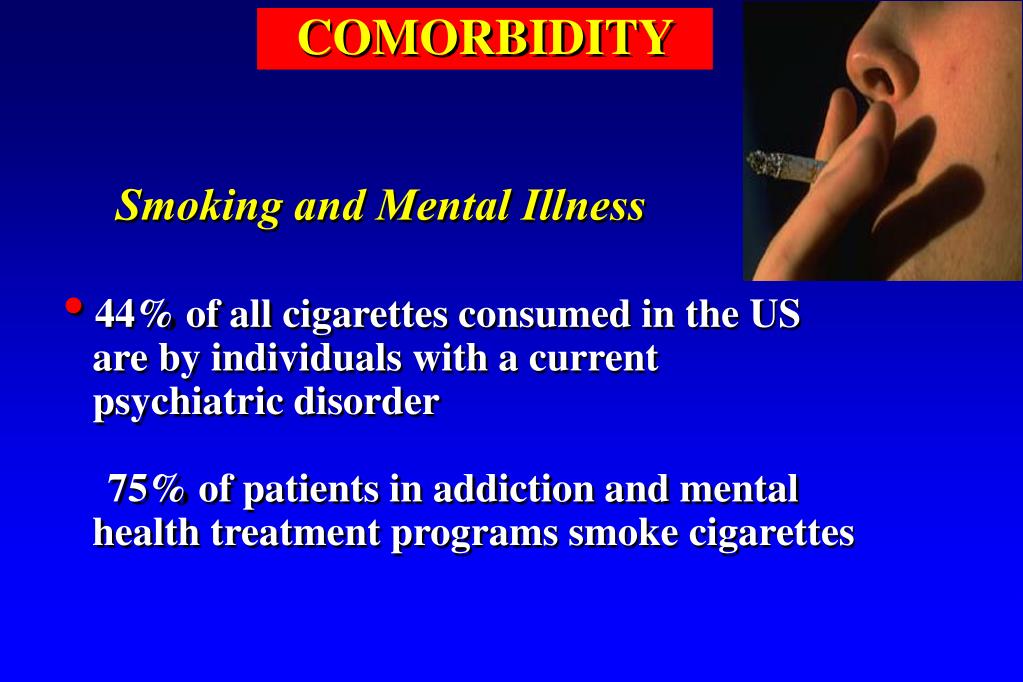 COMORBIDITY

Smoking and Mental Illness

• 44% of all cigarettes consumed in the US are by individuals with a current psychiatric disorder

75% of patients in addiction and mental health treatment programs smoke cigarettes